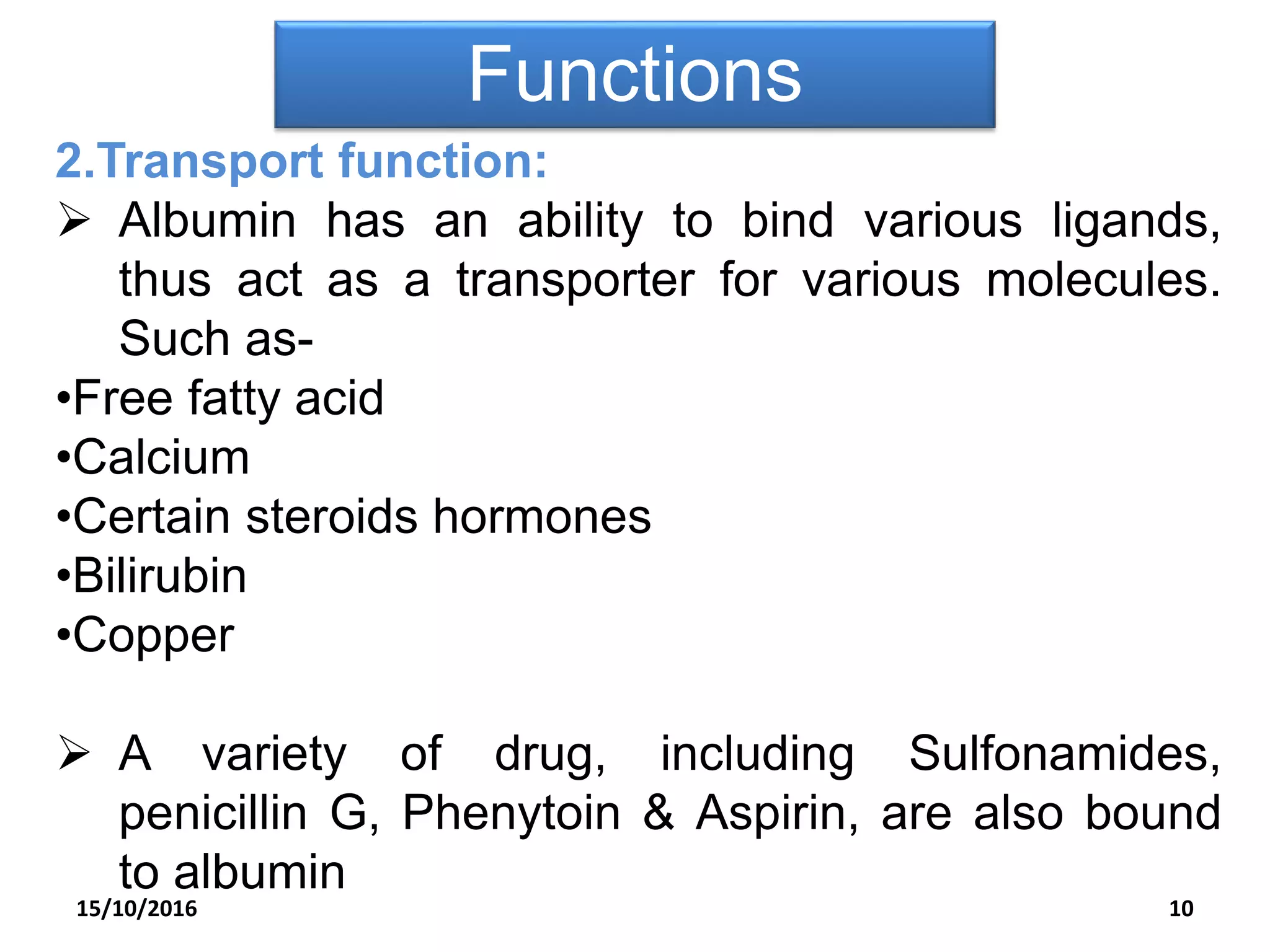 Functions

2.Transport function:

➢ Albumin has an ability to bind various ligands, thus act as a transporter for various molecules. Such as-

•Free fatty acid
•Calcium
•Certain steroids hormones
•Bilirubin
•Copper

➢ A variety of drug, including Sulfonamides, penicillin G, Phenytoin & Aspirin, are also bound to albumin

15/10/2016

10